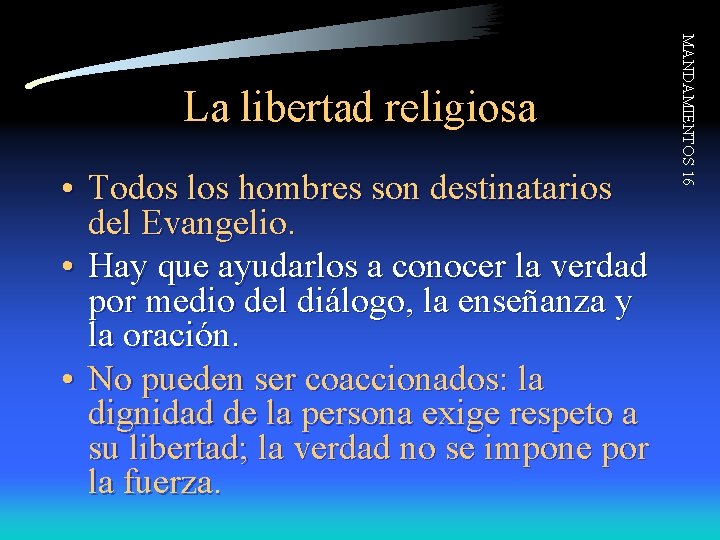 MANDAMIENTOS 16

La libertad religiosa

• Todos los hombres son destinatarios del Evangelio.

• Hay que ayudarlos a conocer la verdad por medio del diálogo, la enseñanza y la oración.

• No pueden ser coaccionados: la dignidad de la persona exige respeto a su libertad; la verdad no se impone por la fuerza.